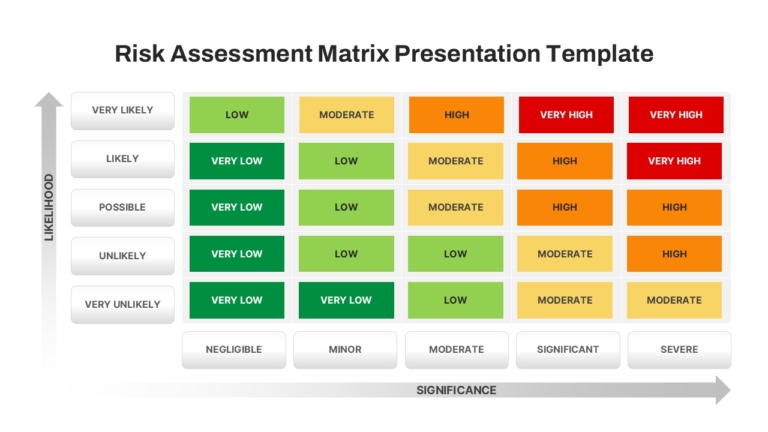 Risk Assessment Matrix Presentation Template

LIKELIHOOD

| | | | | | |
|---|---|---|---|---|---|
| VERY LIKELY | LOW | MODERATE | HIGH | VERY HIGH | VERY HIGH |
| LIKELY | VERY LOW | LOW | MODERATE | HIGH | VERY HIGH |
| POSSIBLE | VERY LOW | LOW | MODERATE | HIGH | HIGH |
| UNLIKELY | VERY LOW | LOW | LOW | MODERATE | HIGH |
| VERY UNLIKELY | VERY LOW | VERY LOW | LOW | MODERATE | MODERATE |
| | NEGLIGIBLE | MINOR | MODERATE | SIGNIFICANT | SEVERE |

SIGNIFICANCE